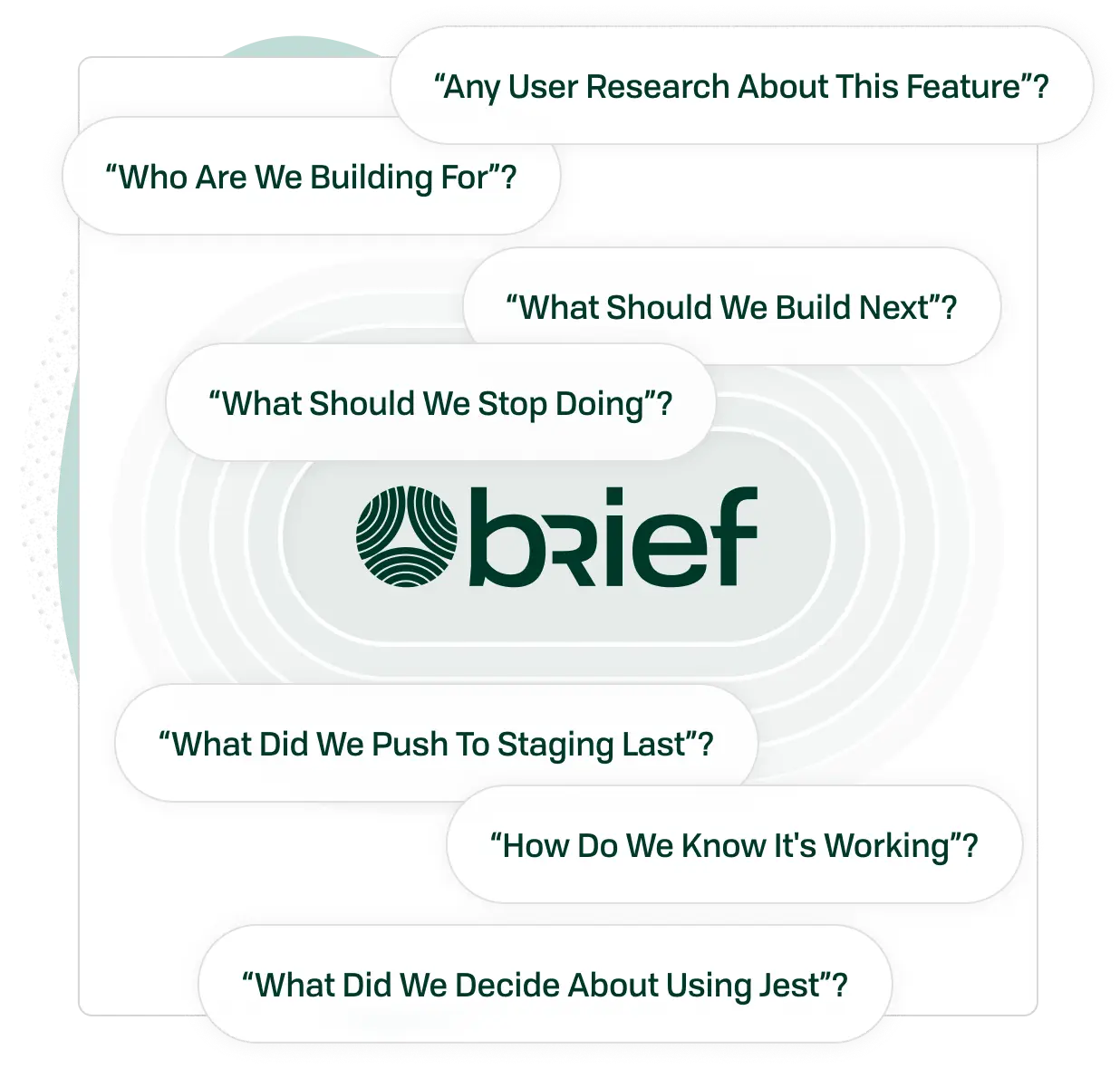 “Any User Research About This Feature”?

“Who Are We Building For”?

“What Should We Build Next”?

“What Should We Stop Doing”?

brief

“What Did We Push To Staging Last”?

“How Do We Know It's Working”?

“What Did We Decide About Using Jest”?